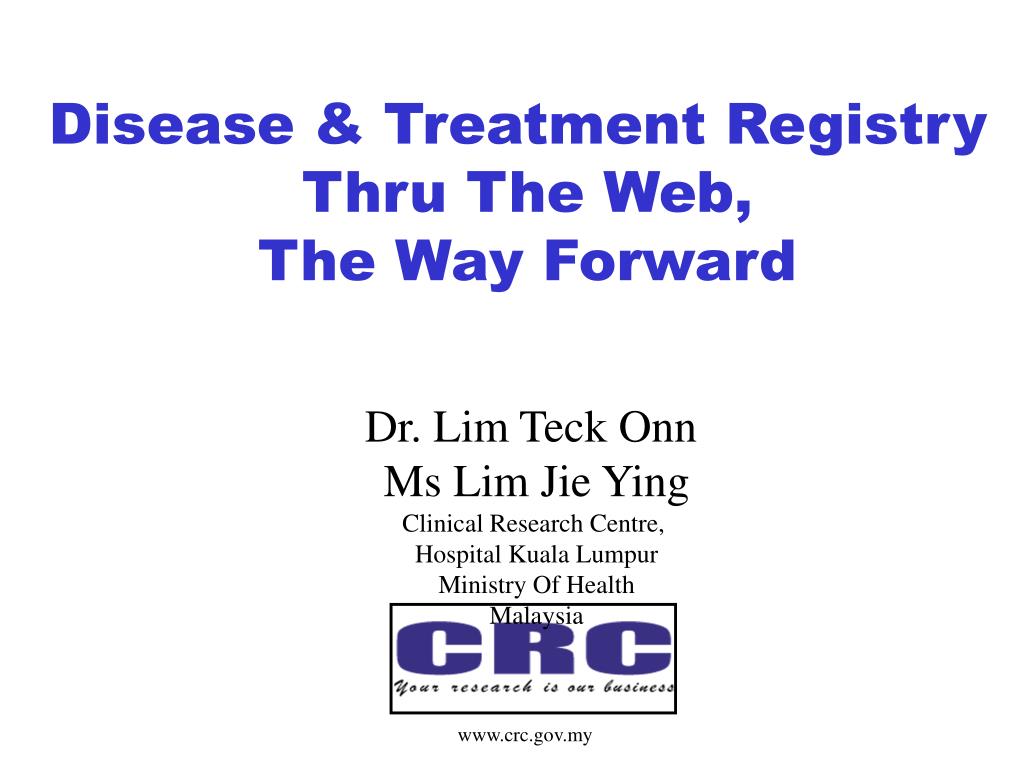 Disease & Treatment Registry
Thru The Web,
The Way Forward

Dr. Lim Teck Onn
Ms Lim Jie Ying
Clinical Research Centre,
Hospital Kuala Lumpur
Ministry Of Health
Malaysia

CRC
Your research is our business

www.crc.gov.my